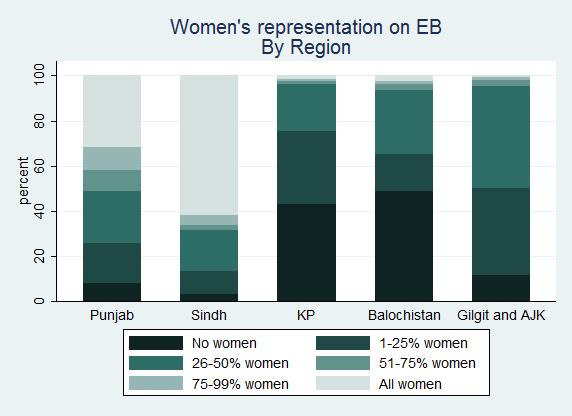 Women's representation on EB
By Region

percent

100
80
60
40
20
0

Punjab
Sindh
KP
Balochistan
Gilgit and AJK

No women
1-25% women
26-50% women
51-75% women
75-99% women
All women